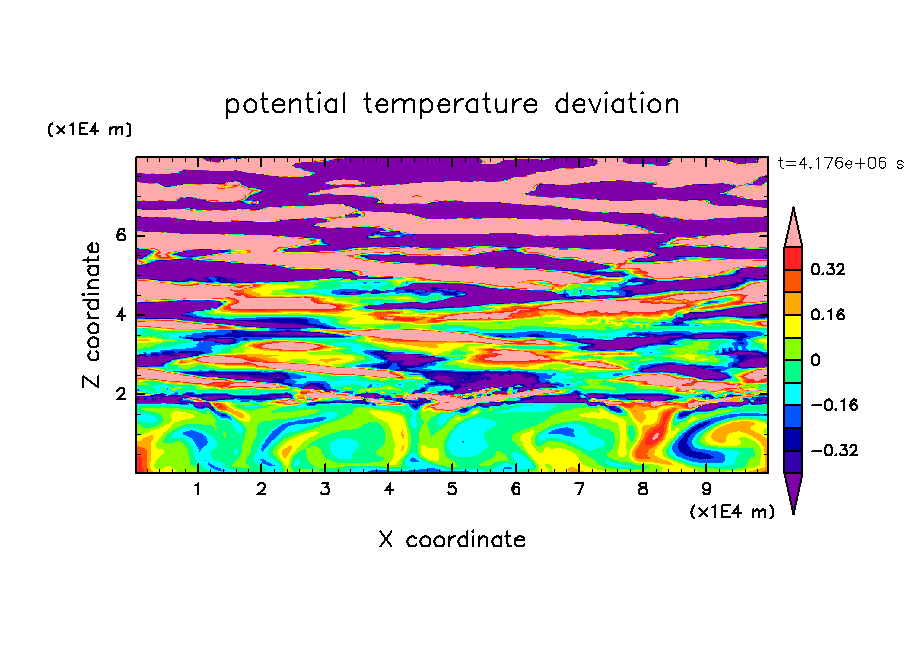 potential temperature deviation

(x1E4 m)

t=4.176e+06 s

Z coordinate

6
4
2

0.32
0.16
0
−0.16
−0.32

1 2 3 4 5 6 7 8 9

(x1E4 m)

X coordinate